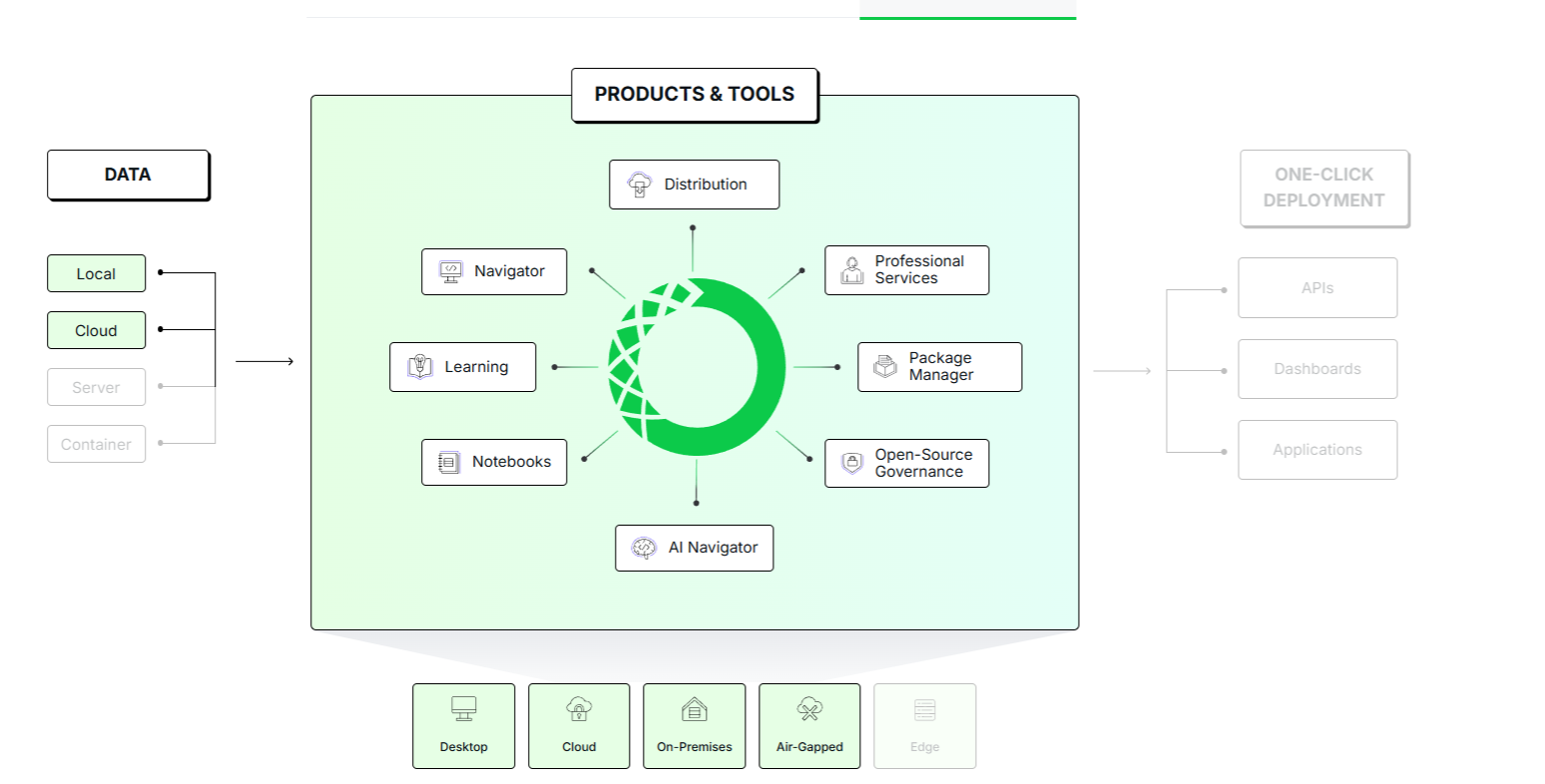 DATA

Local

Cloud

Server

Container

PRODUCTS & TOOLS

Distribution

Navigator

Professional Services

Learning

Package Manager

Notebooks

Open-Source Governance

AI Navigator

ONE-CLICK DEPLOYMENT

APIs

Dashboards

Applications

Desktop

Cloud

On-Premises

Air-Gapped

Edge